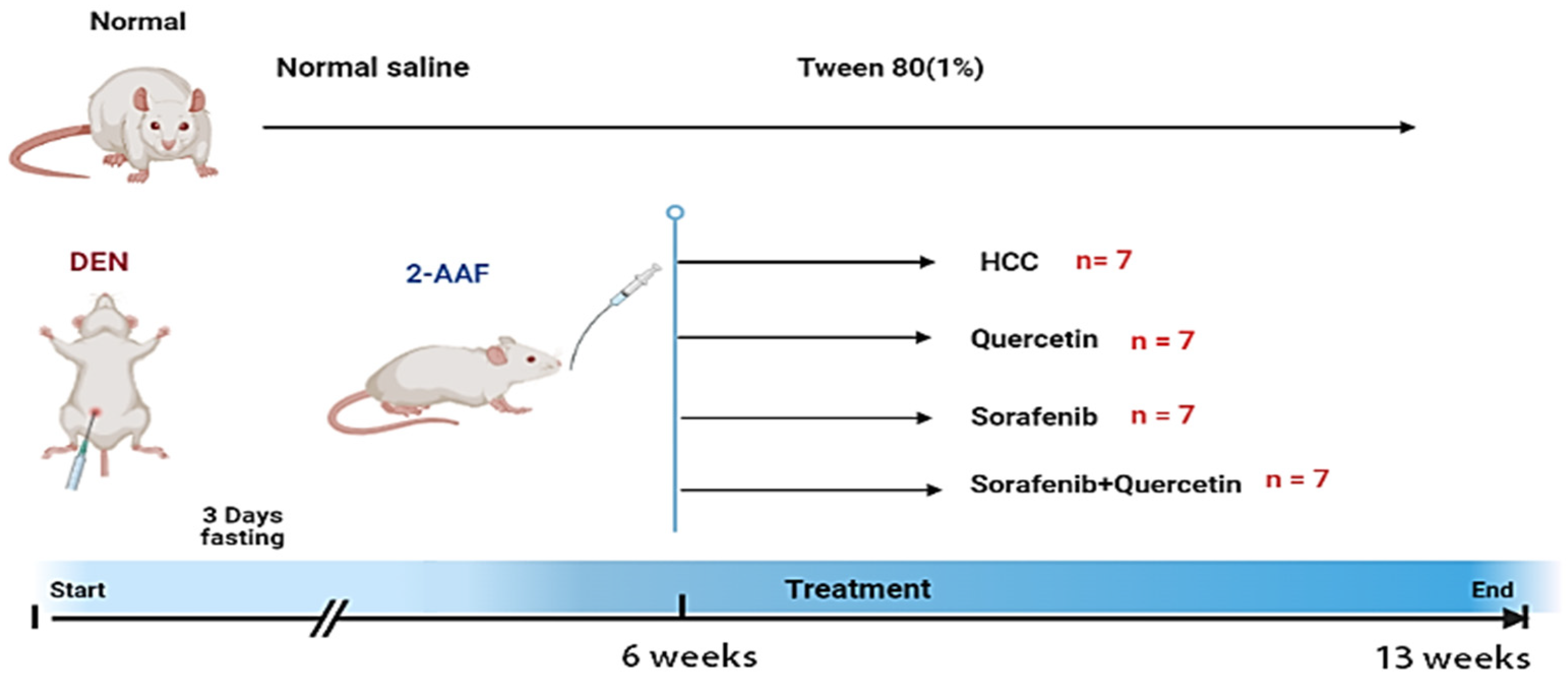 Normal

Normal saline

Tween 80(1%)

DEN

2-AAF

HCC n= 7

Quercetin n = 7

Sorafenib n = 7

Sorafenib+Quercetin n = 7

3 Days fasting

Start

Treatment

End

6 weeks

13 weeks